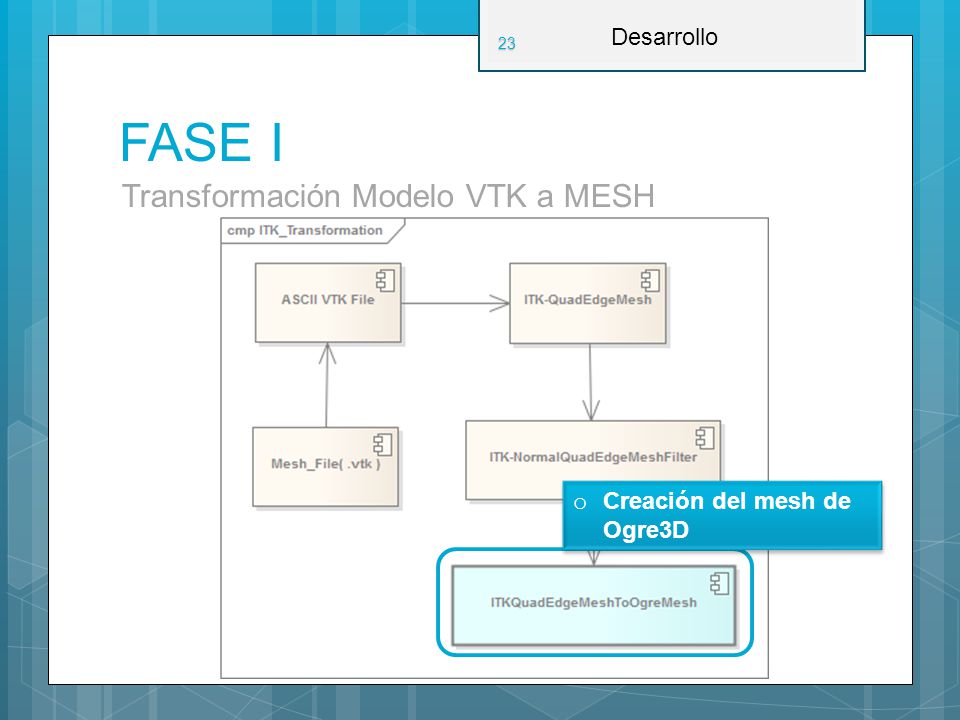 23

Desarrollo

FASE I

Transformación Modelo VTK a MESH

cmp ITK_Transformation

ASCII VTK File

ITK-QuadEdgeMesh

Mesh_File( .vtk )

ITK-NormalQuadEdgeMeshFilter

o Creación del mesh de Ogre3D

ITKQuadEdgeMeshToOgreMesh